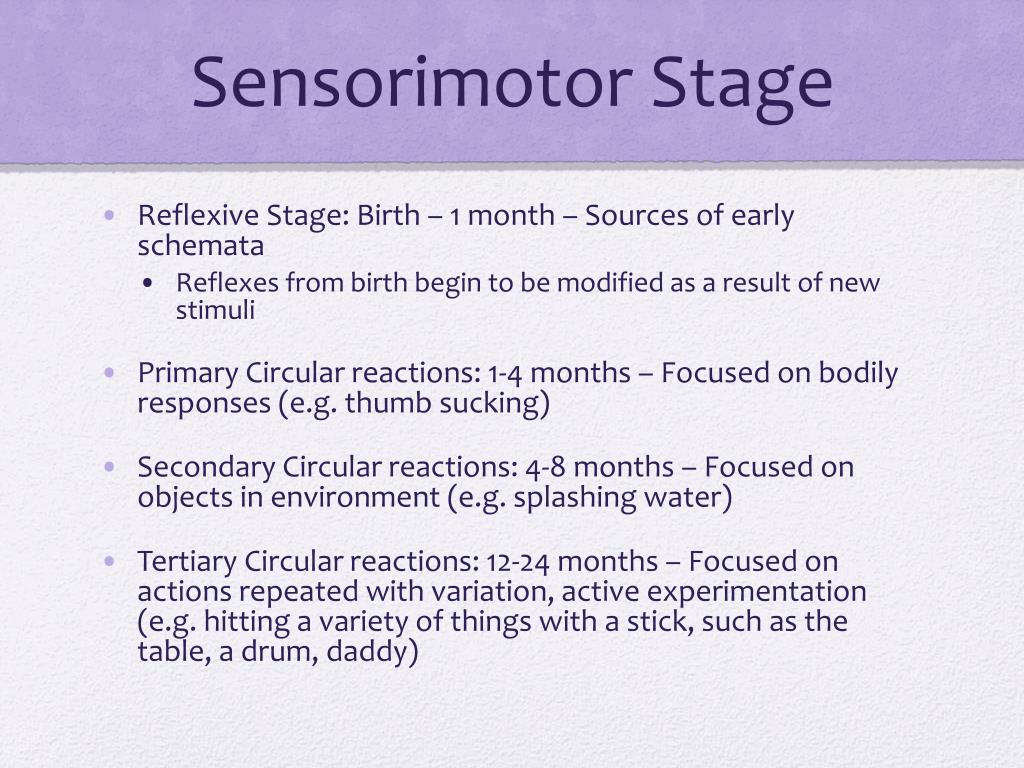 Sensorimotor Stage

• Reflexive Stage: Birth – 1 month – Sources of early schemata
  • Reflexes from birth begin to be modified as a result of new stimuli

• Primary Circular reactions: 1-4 months – Focused on bodily responses (e.g. thumb sucking)

• Secondary Circular reactions: 4-8 months – Focused on objects in environment (e.g. splashing water)

• Tertiary Circular reactions: 12-24 months – Focused on actions repeated with variation, active experimentation (e.g. hitting a variety of things with a stick, such as the table, a drum, daddy)